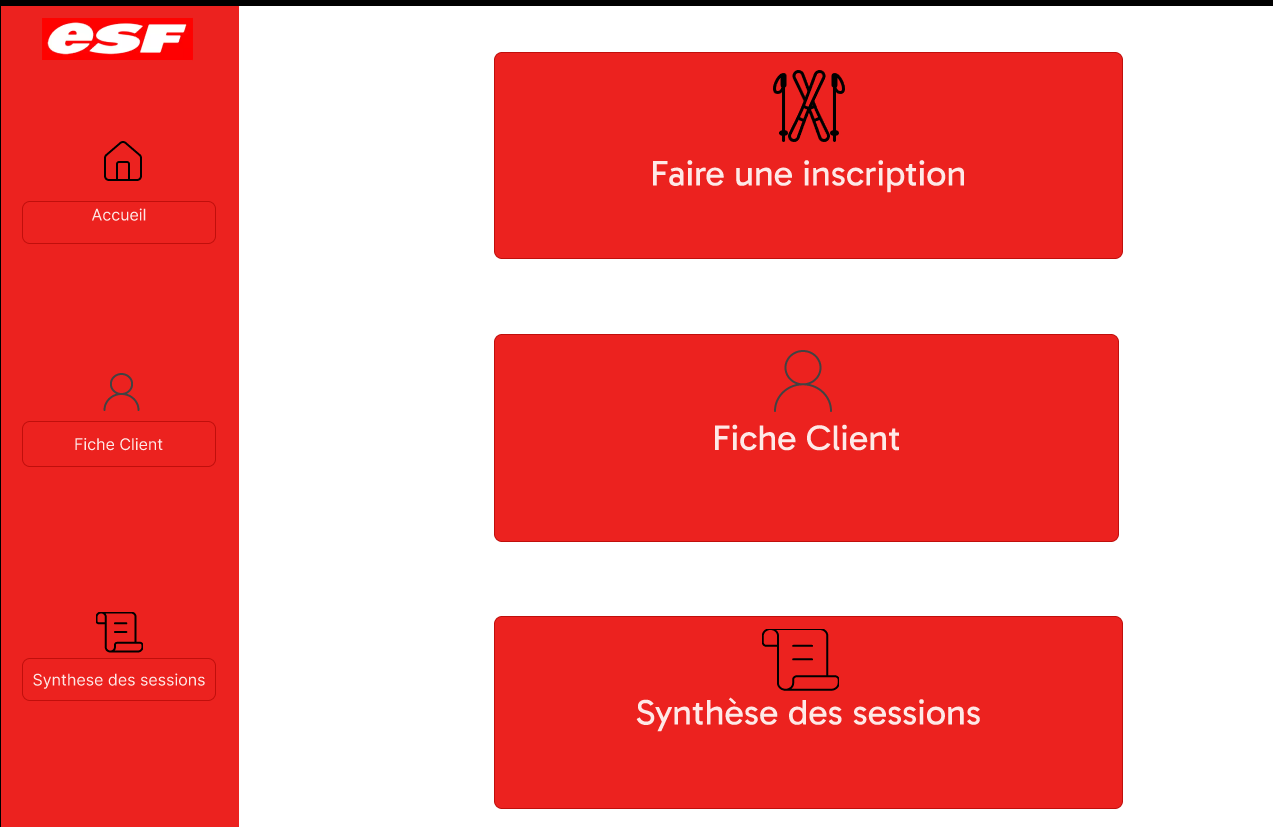 esf

Accueil

Fiche Client

Synthese des sessions

Faire une inscription

Fiche Client

Synthèse des sessions